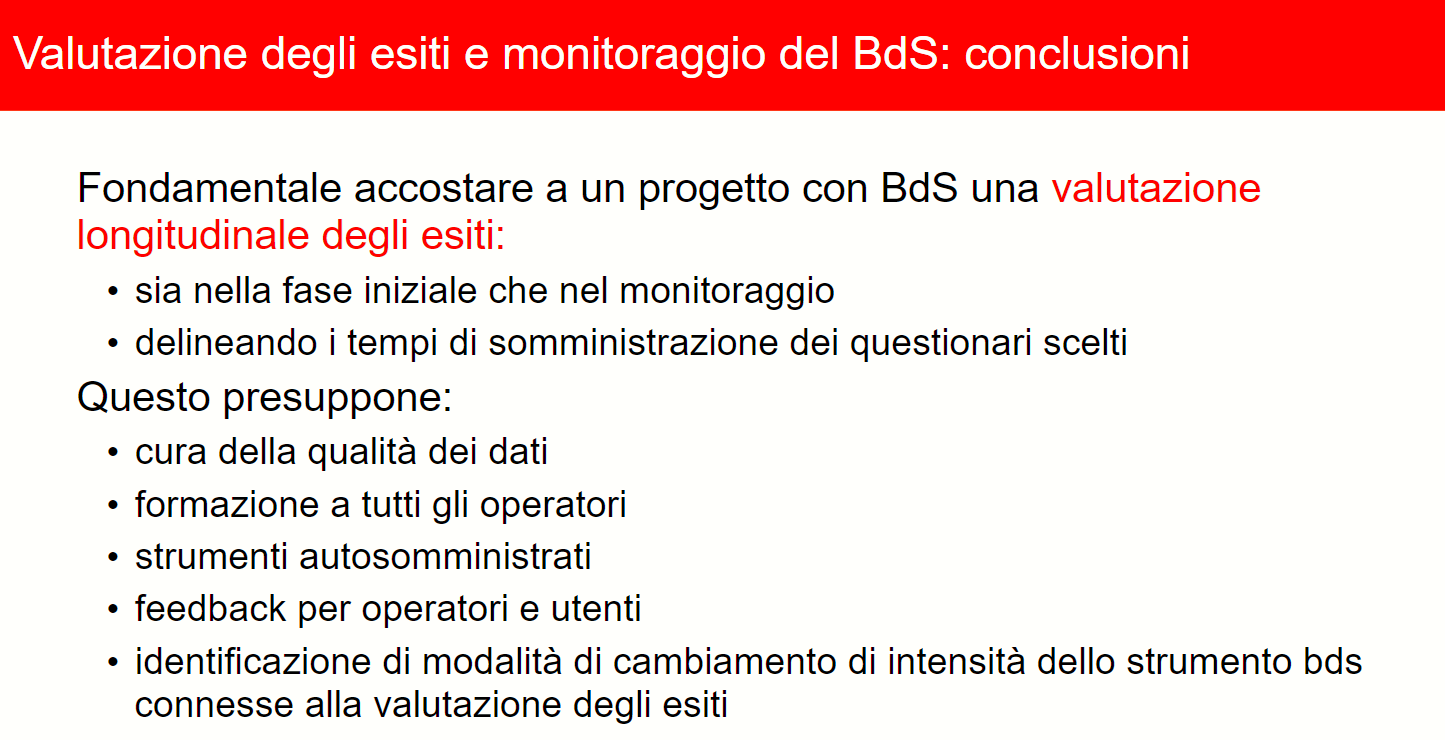 Valutazione degli esiti e monitoraggio del BdS: conclusioni

Fondamentale accostare a un progetto con BdS una valutazione longitudinale degli esiti:

• sia nella fase iniziale che nel monitoraggio
• delineando i tempi di somministrazione dei questionari scelti

Questo presuppone:

• cura della qualità dei dati
• formazione a tutti gli operatori
• strumenti autosomministrati
• feedback per operatori e utenti
• identificazione di modalità di cambiamento di intensità dello strumento bds connesse alla valutazione degli esiti